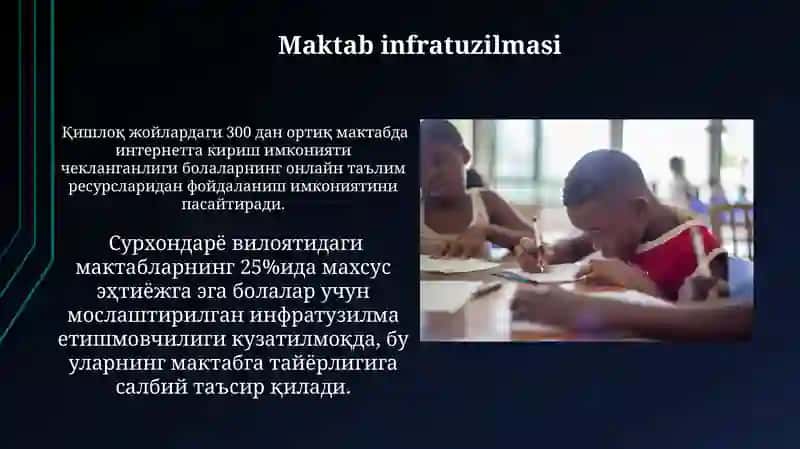 Maktab infratuzilmasi

Қишлоқ жойлардаги 300 дан ортиқ мактабда интернетга кириш имконияти чекланганлиги болаларнинг онлайн таълим ресурсларидан фойдаланиш имкониятини пасайтиради.

Сурхондарё вилоятидаги мактабларнинг 25%ида махсус эҳтиёжга эга болалар учун мослаштирилган инфратузилма етишмовчилиги кузатилмоқда, бу уларнинг мактабга тайёрлигига салбий таъсир қилади.